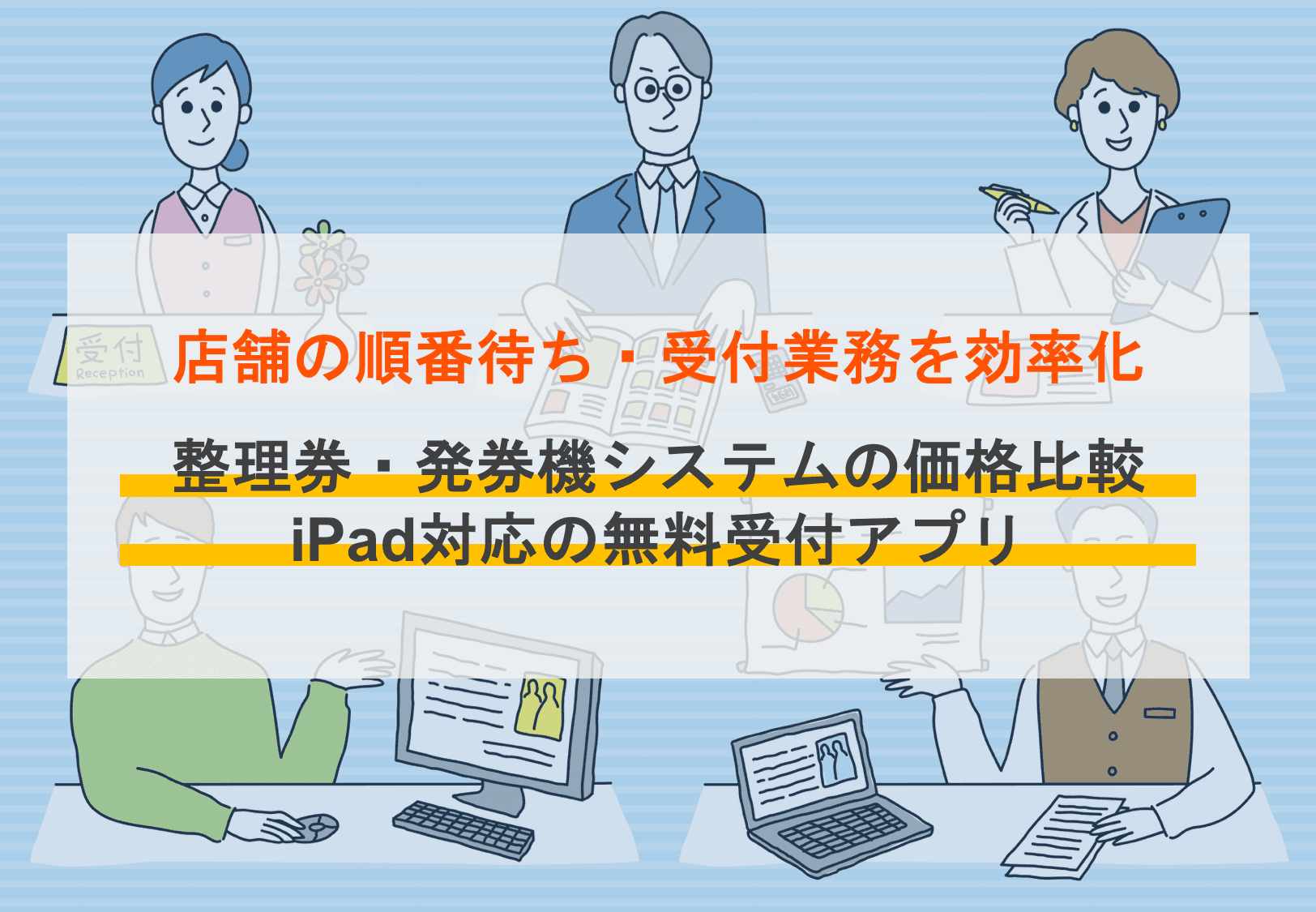 受付
Reception

店舗の順番待ち・受付業務を効率化

整理券・発券機システムの価格比較
iPad対応の無料受付アプリ